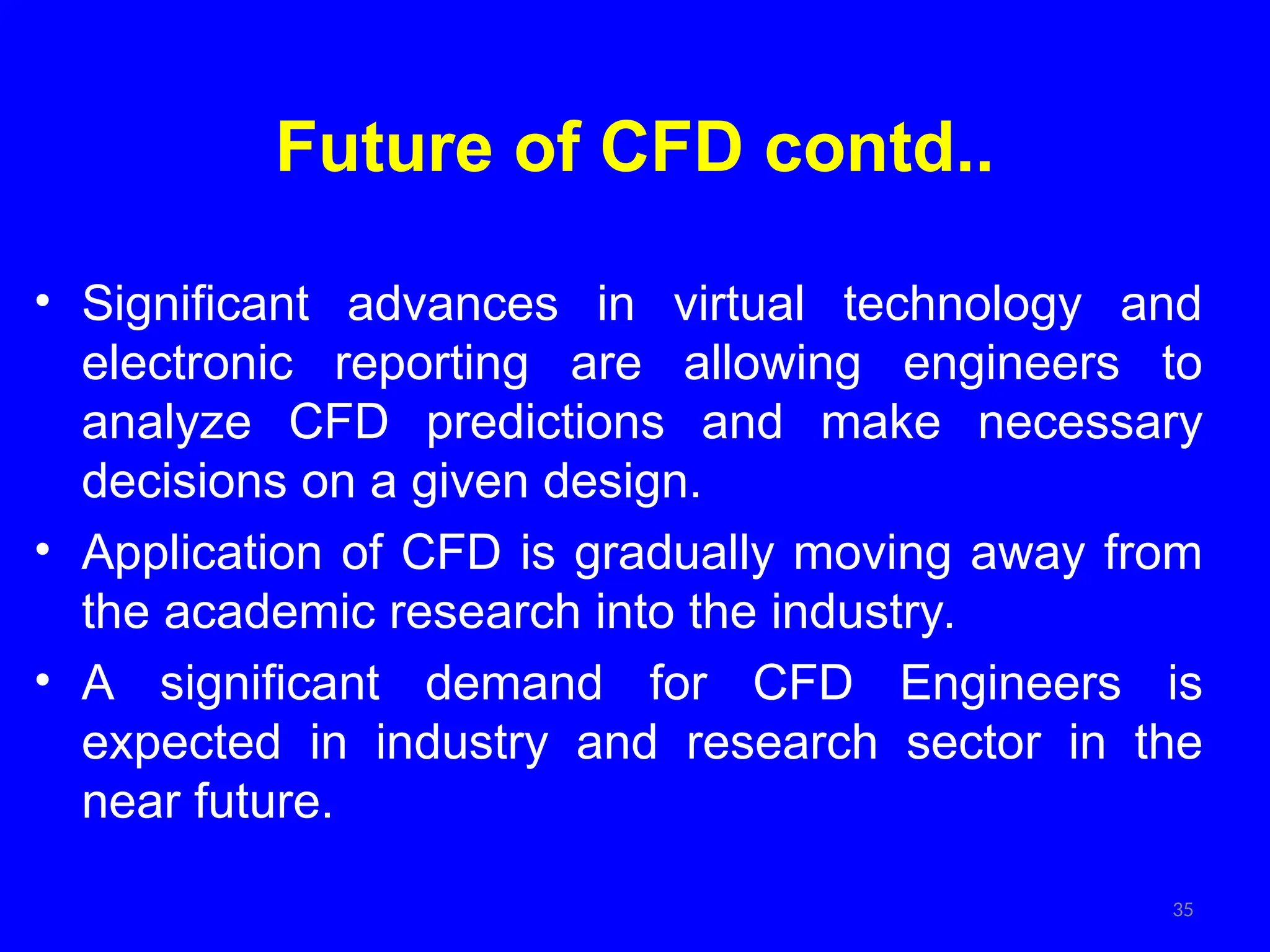 Future of CFD contd..

• Significant advances in virtual technology and electronic reporting are allowing engineers to analyze CFD predictions and make necessary decisions on a given design.

• Application of CFD is gradually moving away from the academic research into the industry.

• A significant demand for CFD Engineers is expected in industry and research sector in the near future.

35